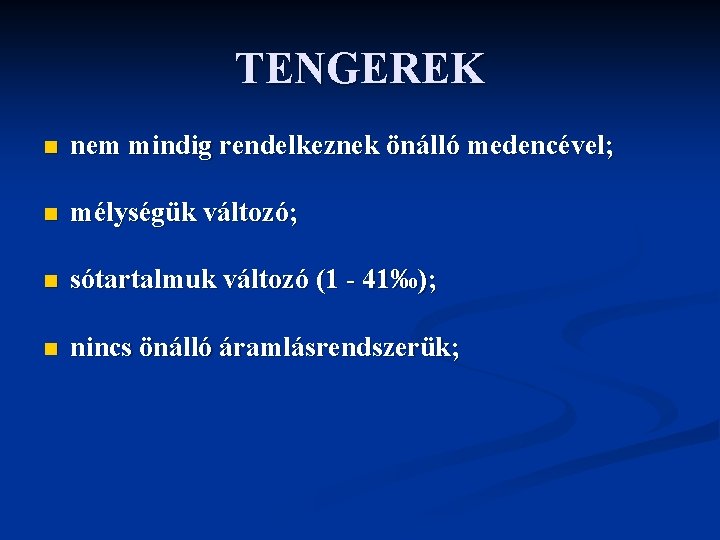 TENGEREK

- nem mindig rendelkeznek önálló medencével;
- mélységük változó;
- sótartalmuk változó (1 - 41‰);
- nincs önálló áramlásrendszerük;